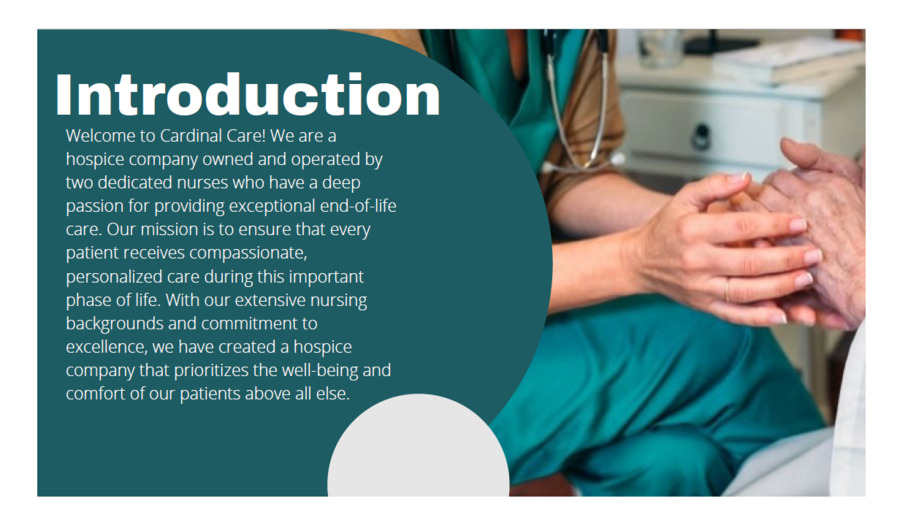 Introduction

Welcome to Cardinal Care! We are a hospice company owned and operated by two dedicated nurses who have a deep passion for providing exceptional end-of-life care. Our mission is to ensure that every patient receives compassionate, personalized care during this important phase of life. With our extensive nursing backgrounds and commitment to excellence, we have created a hospice company that prioritizes the well-being and comfort of our patients above all else.